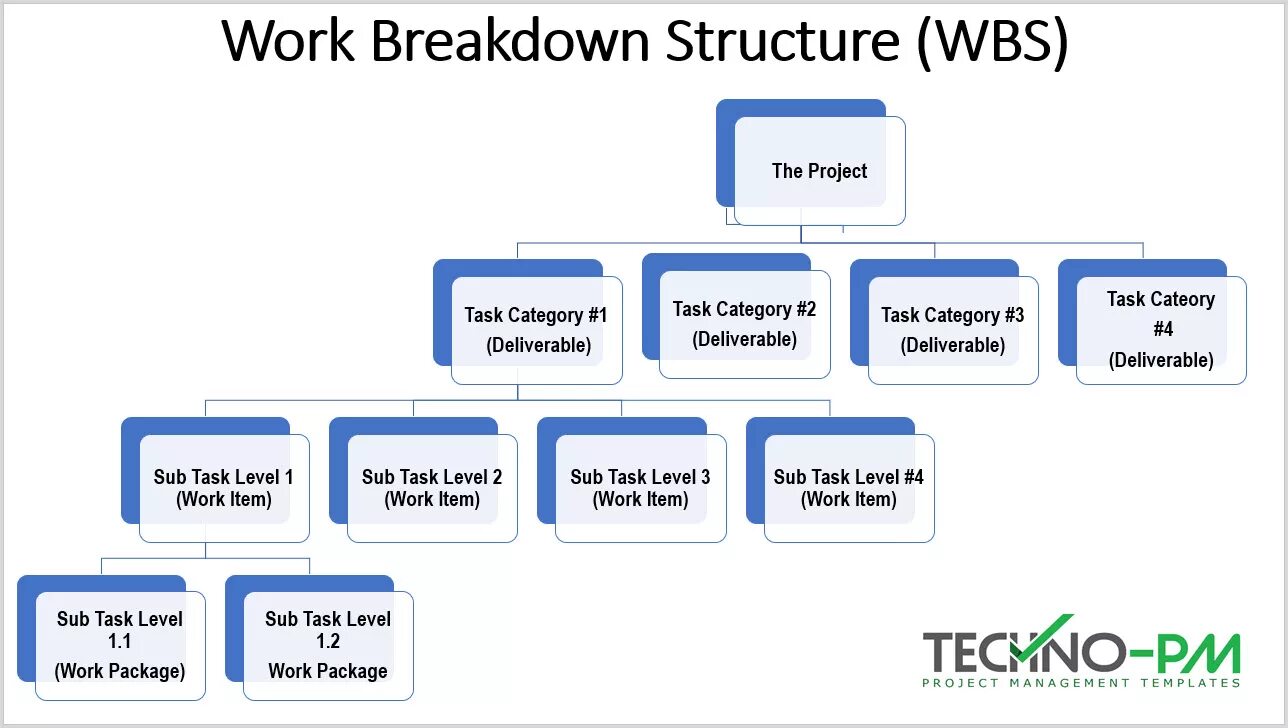 Work Breakdown Structure (WBS)

The Project

Task Category #1 (Deliverable)

Task Category #2 (Deliverable)

Task Category #3 (Deliverable)

Task Cateory #4 (Deliverable)

Sub Task Level 1 (Work Item)

Sub Task Level 2 (Work Item)

Sub Task Level 3 (Work Item)

Sub Task Level #4 (Work Item)

Sub Task Level 1.1 (Work Package)

Sub Task Level 1.2 Work Package

TECHNO-PM
PROJECT MANAGEMENT TEMPLATES